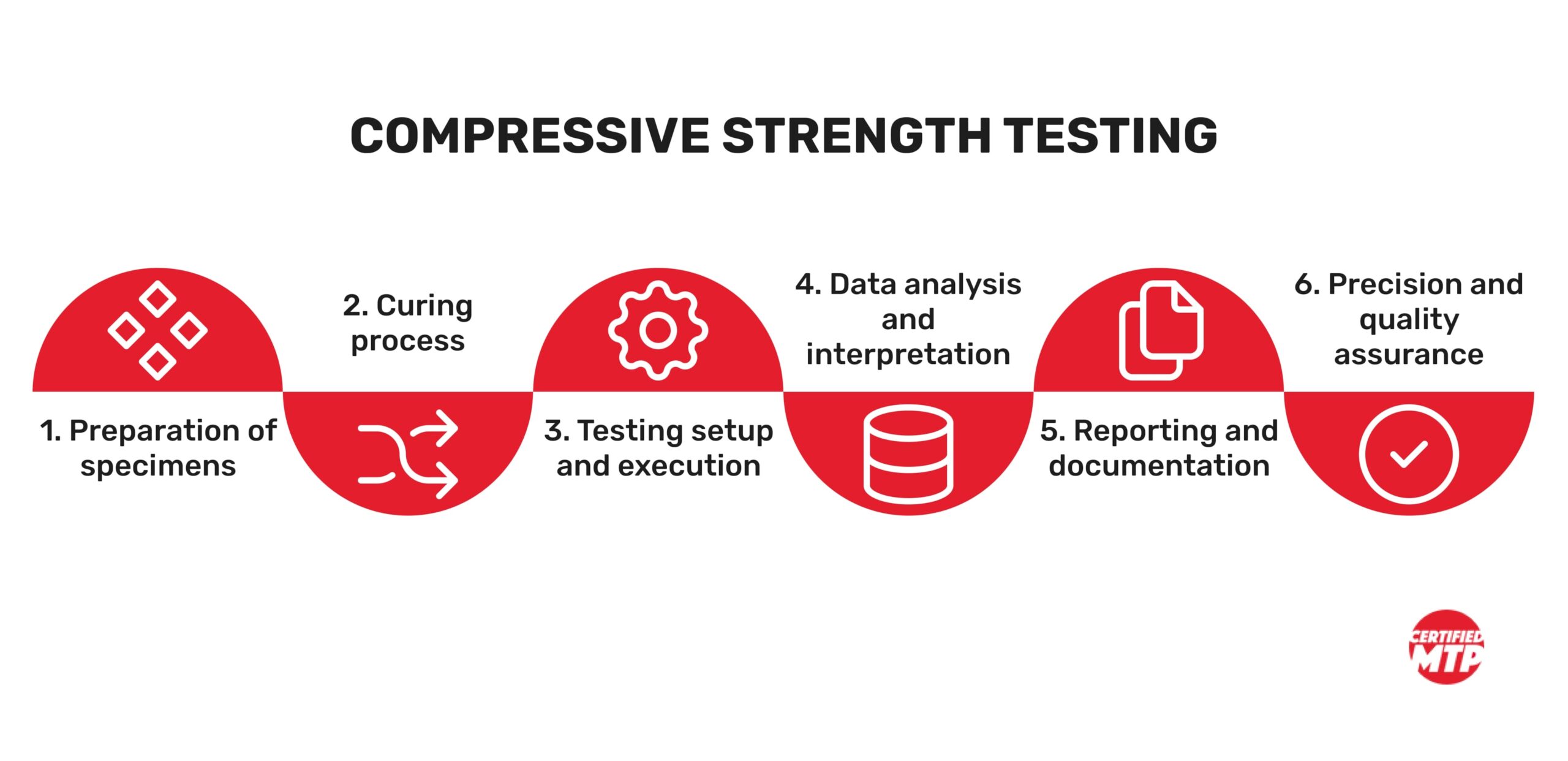 COMPRESSIVE STRENGTH TESTING

1. Preparation of specimens

2. Curing process

3. Testing setup and execution

4. Data analysis and interpretation

5. Reporting and documentation

6. Precision and quality assurance

CERTIFIED MTP